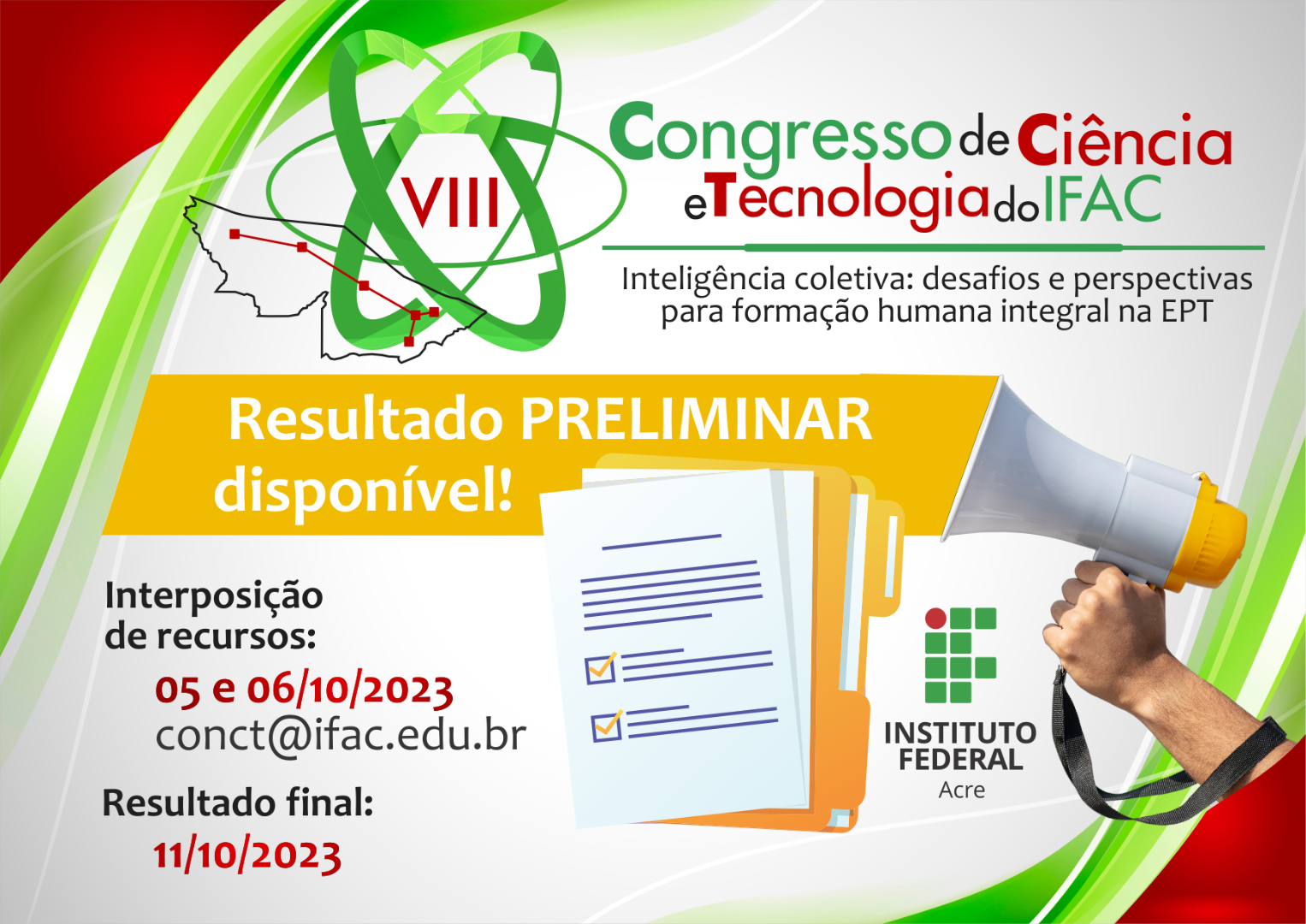 VIII

Congresso de Ciência e Tecnologia do IFAC

Inteligência coletiva: desafios e perspectivas para formação humana integral na EPT

Resultado PRELIMINAR disponível!

Interposição de recursos:
05 e 06/10/2023
conct@ifac.edu.br

Resultado final:
11/10/2023

INSTITUTO FEDERAL
Acre